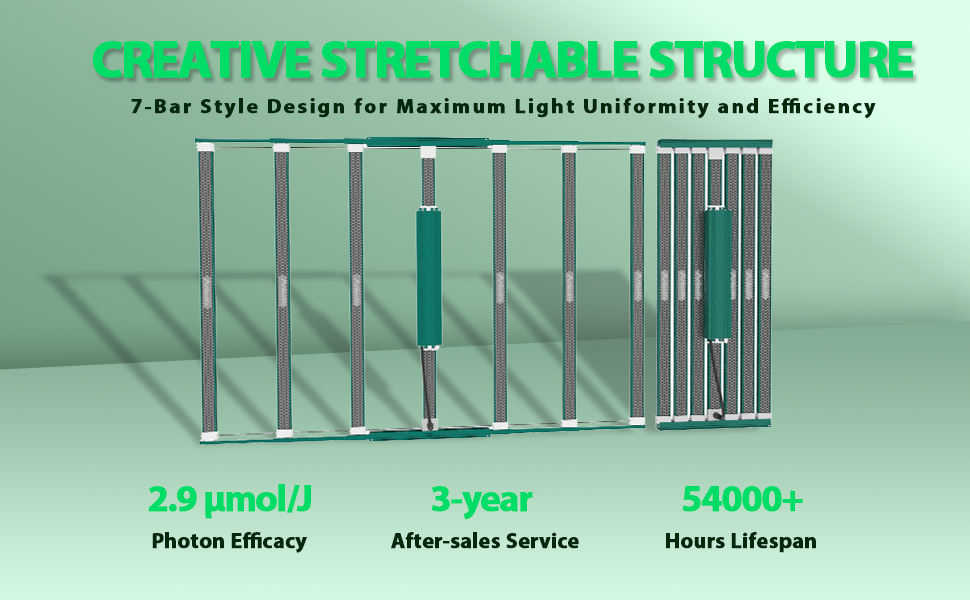 CREATIVE STRETCHABLE STRUCTURE

7-Bar Style Design for Maximum Light Uniformity and Efficiency

2.9 μmol/J
Photon Efficacy

3-year
After-sales Service

54000+
Hours Lifespan